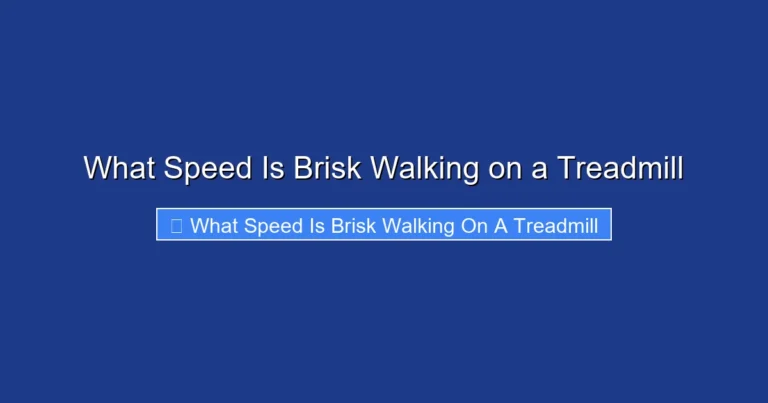 What Speed Is Brisk Walking on a Treadmill

What Speed Is Brisk Walking On A Treadmill